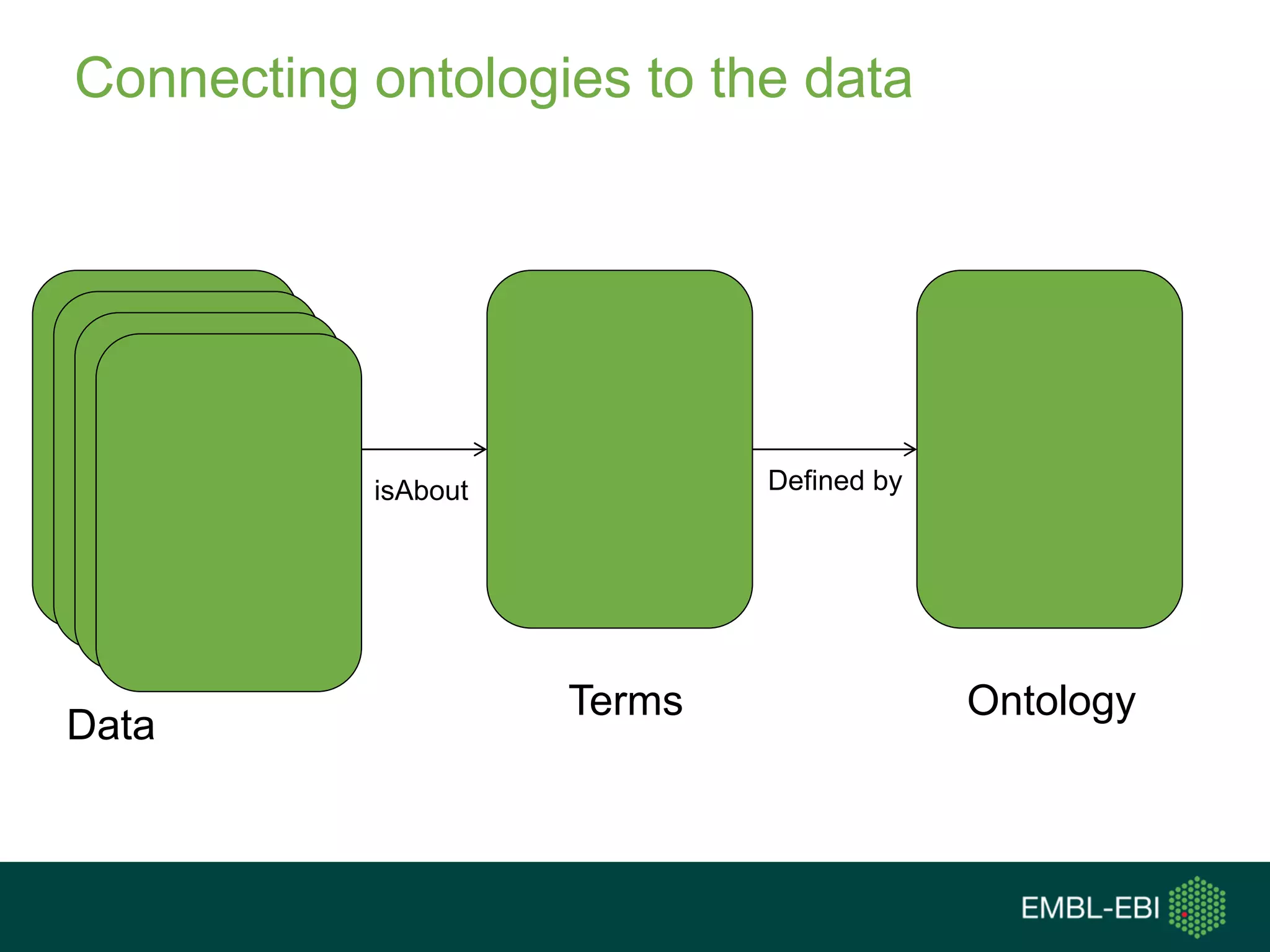 Connecting ontologies to the data

isAbout

Defined by

Data

Terms

Ontology

EMBL-EBI